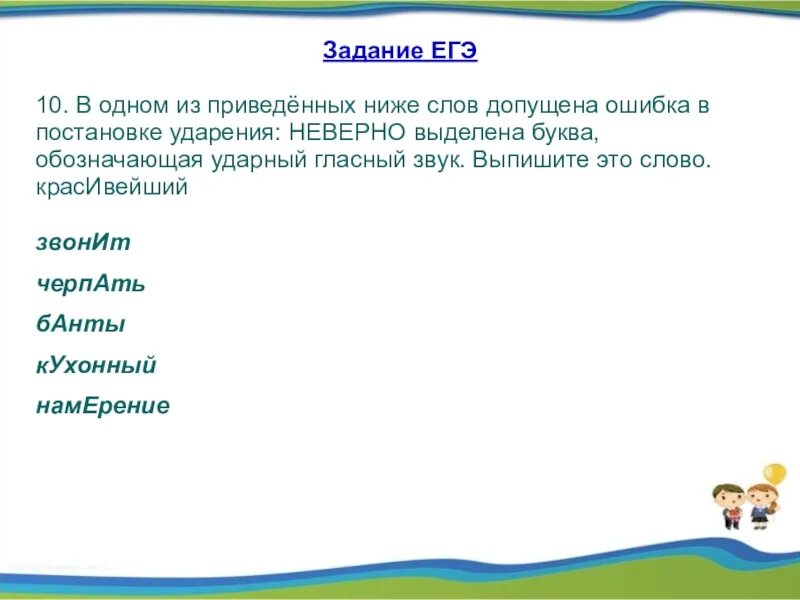 Задание ЕГЭ

10. В одном из приведённых ниже слов допущена ошибка в постановке ударения: НЕВЕРНО выделена буква, обозначающая ударный гласный звук. Выпишите это слово. красИвейший

звонИт

черпАть

бАнты

кУхонный

намЕрение